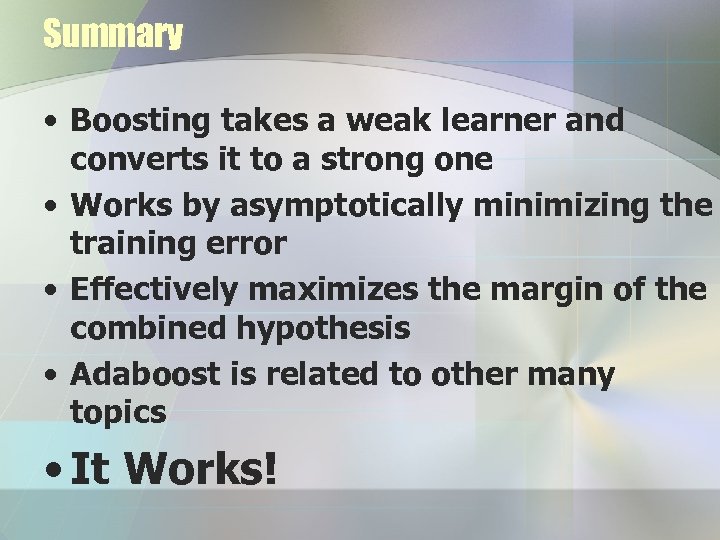 Summary

• Boosting takes a weak learner and converts it to a strong one
• Works by asymptotically minimizing the training error
• Effectively maximizes the margin of the combined hypothesis
• Adaboost is related to other many topics
• It Works!